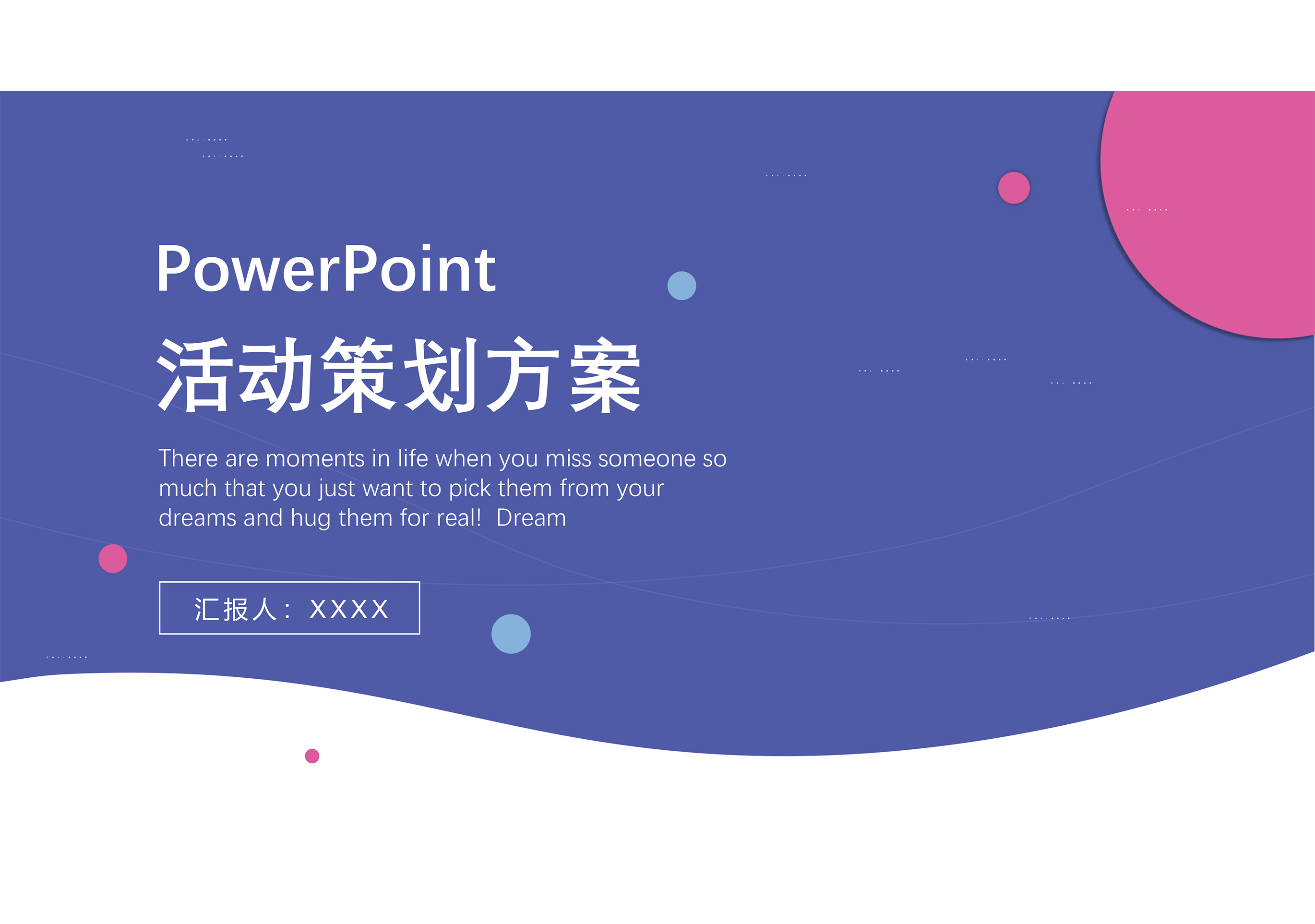 PowerPoint
活动策划方案

There are moments in life when you miss someone so much that you just want to pick them from your dreams and hug them for real! Dream

汇报人：XXXX